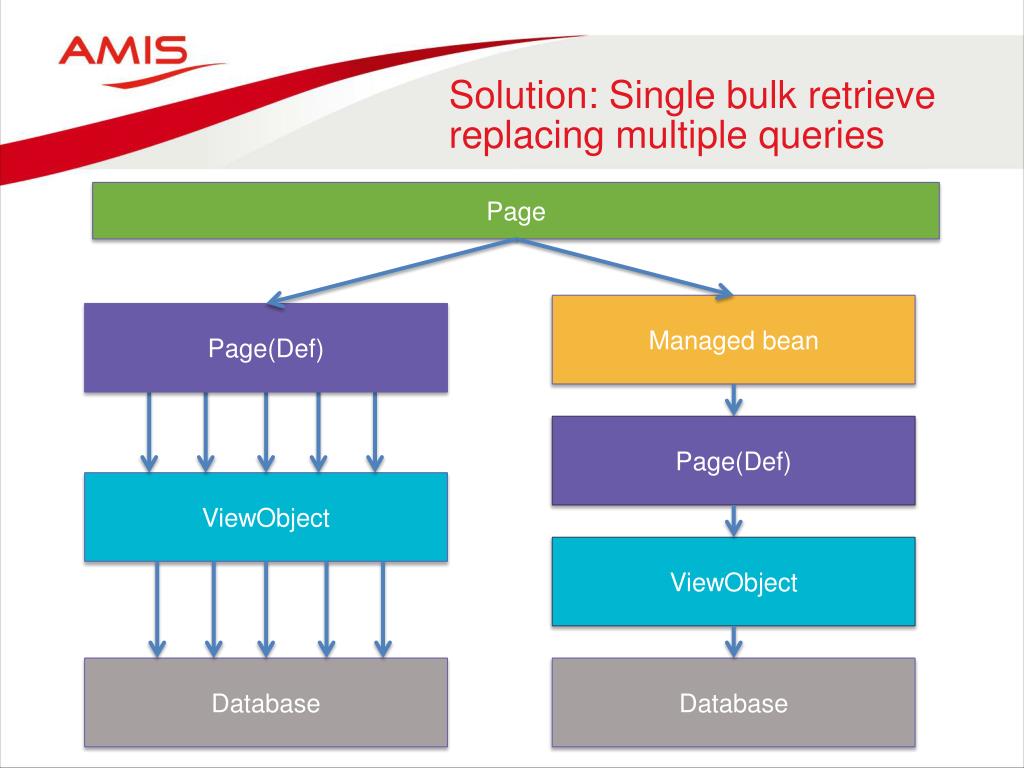 AMIS

Solution: Single bulk retrieve replacing multiple queries

Page

Page(Def)

ViewObject

Database

Managed bean

Page(Def)

ViewObject

Database